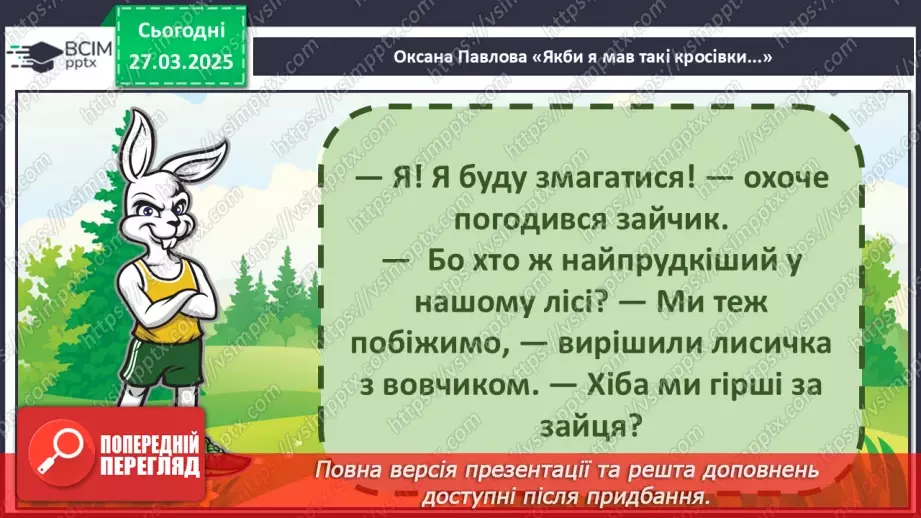 ВСІМ pptx

Сьогодні 27.03.2025

Оксана Павлова «Якби я мав такі кросівки...»

— Я! Я буду змагатися! — охоче погодився зайчик.
— Бо хто ж найпрудкіший у нашому лісі? — Ми теж побіжимо, — вирішили лисичка з вовчиком. — Хіба ми гірші за зайця?

ПОПЕРЕДНІЙ ПЕРЕГЛЯД

Повна версія презентації та решта доповнень доступні після придбання.

https://vsimpptx.com